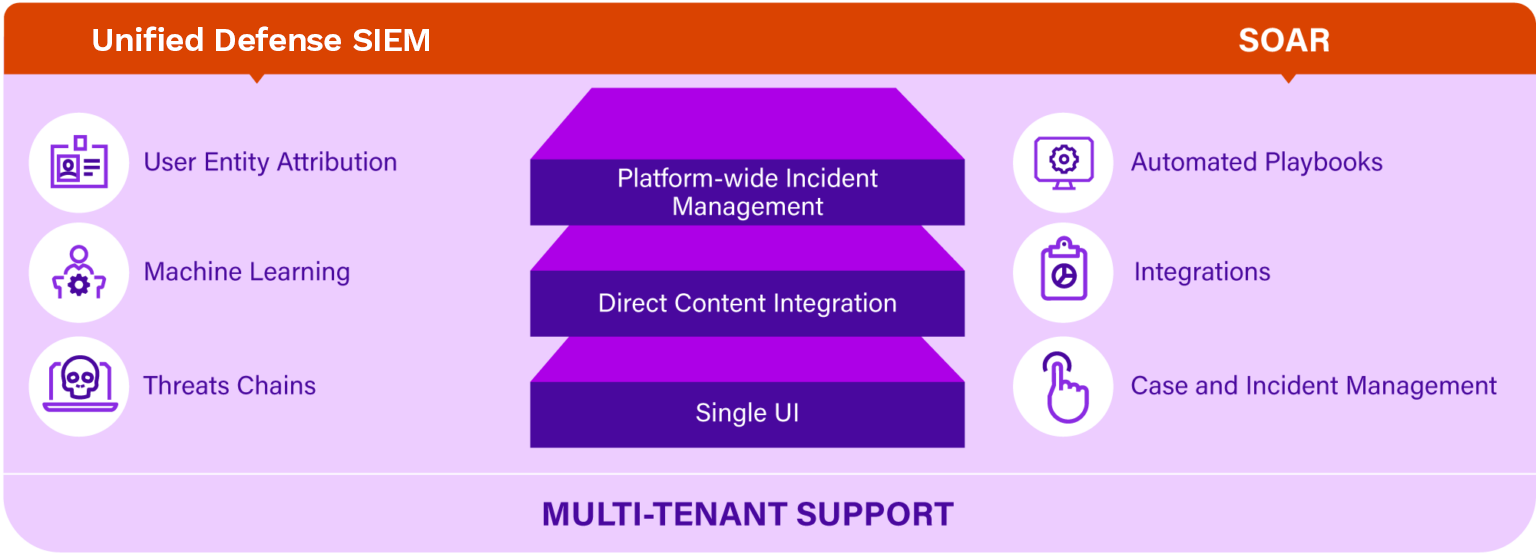 Unified Defense SIEM

SOAR

User Entity Attribution

Machine Learning

Threats Chains

Platform-wide Incident Management

Direct Content Integration

Single UI

Automated Playbooks

Integrations

Case and Incident Management

MULTI-TENANT SUPPORT